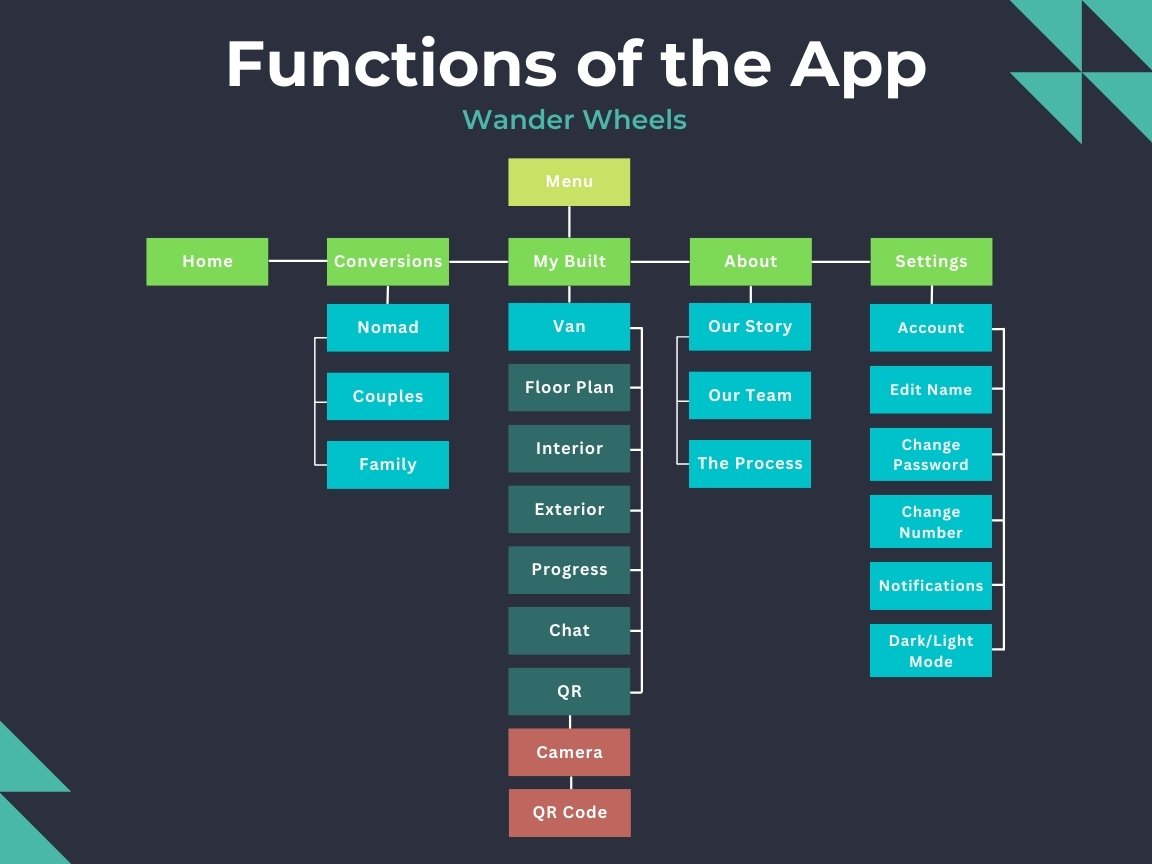 Functions of the App

Wander Wheels

Menu

Home

Conversions

Nomad

Couples

Family

My Built

Van

Floor Plan

Interior

Exterior

Progress

Chat

QR

Camera

QR Code

About

Our Story

Our Team

The Process

Settings

Account

Edit Name

Change Password

Change Number

Notifications

Dark/Light Mode